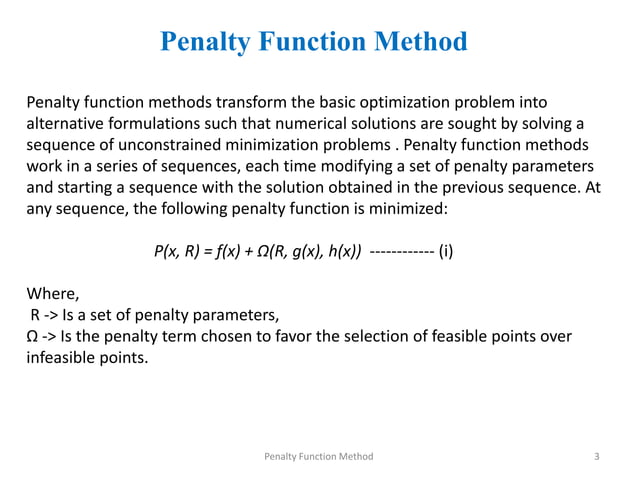 Penalty Function Method

Penalty function methods transform the basic optimization problem into alternative formulations such that numerical solutions are sought by solving a sequence of unconstrained minimization problems . Penalty function methods work in a series of sequences, each time modifying a set of penalty parameters and starting a sequence with the solution obtained in the previous sequence. At any sequence, the following penalty function is minimized:

$P(x, R) = f(x) + \Omega(R, g(x), h(x))$ ------------ (i)

Where,
R -> Is a set of penalty parameters,
Ω -> Is the penalty term chosen to favor the selection of feasible points over infeasible points.

Penalty Function Method 3